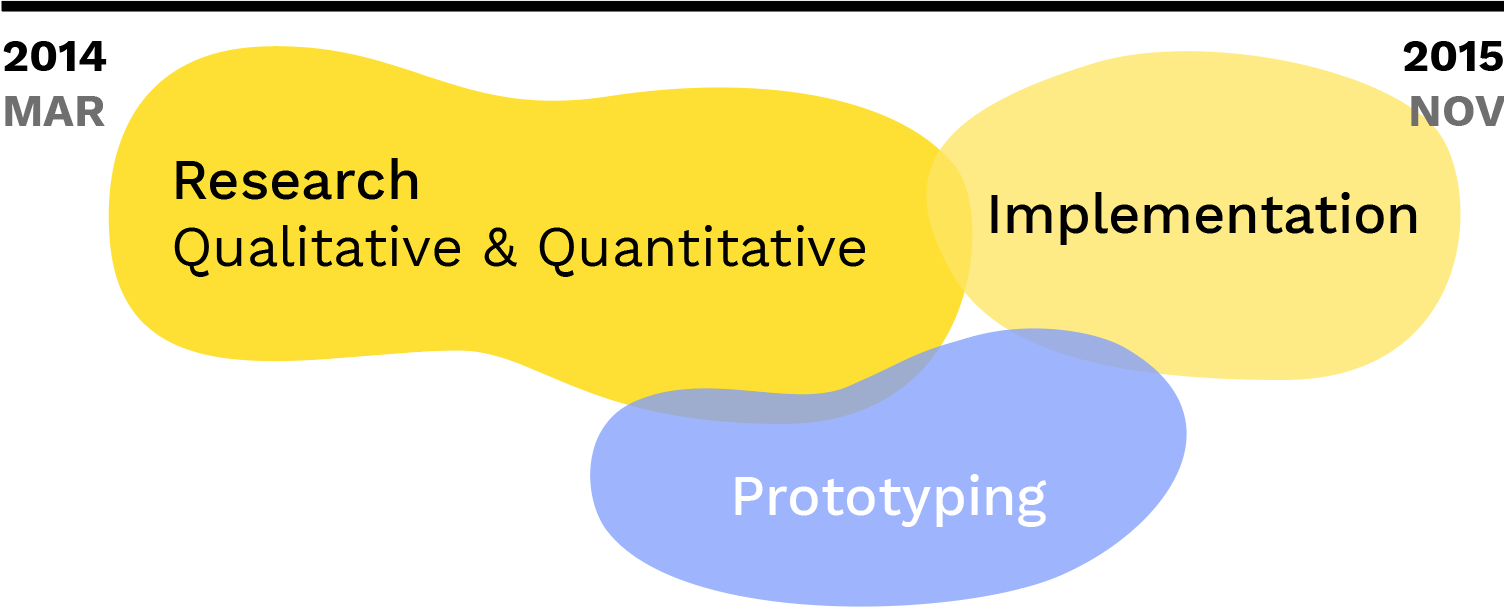 2014
MAR

2015
NOV

Research
Qualitative & Quantitative

Implementation

Prototyping